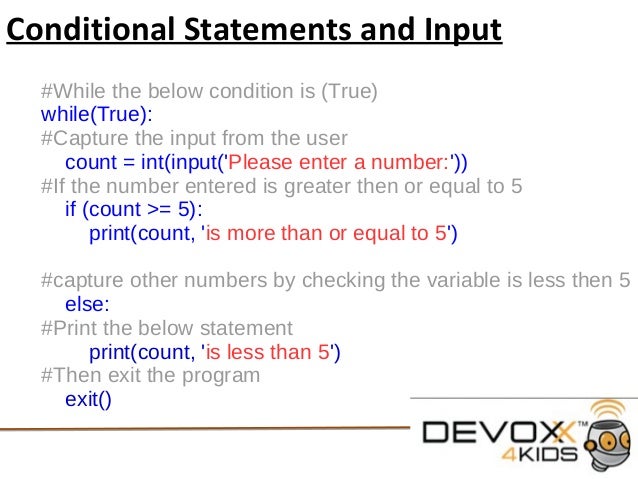 Conditional Statements and Input

#While the below condition is (True)
while(True):
#Capture the input from the user
count = int(input('Please enter a number:'))
#If the number entered is greater then or equal to 5
if (count >= 5):
print(count, 'is more than or equal to 5')

#capture other numbers by checking the variable is less then 5
else:
#Print the below statement
print(count, 'is less than 5')
#Then exit the program
exit()

DEVOXX™
4KIDS